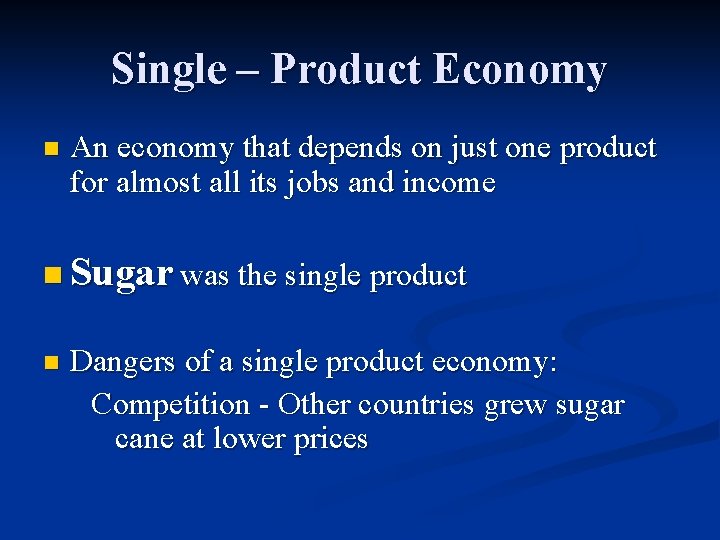 Single – Product Economy

An economy that depends on just one product for almost all its jobs and income

Sugar was the single product

Dangers of a single product economy:
Competition - Other countries grew sugar cane at lower prices